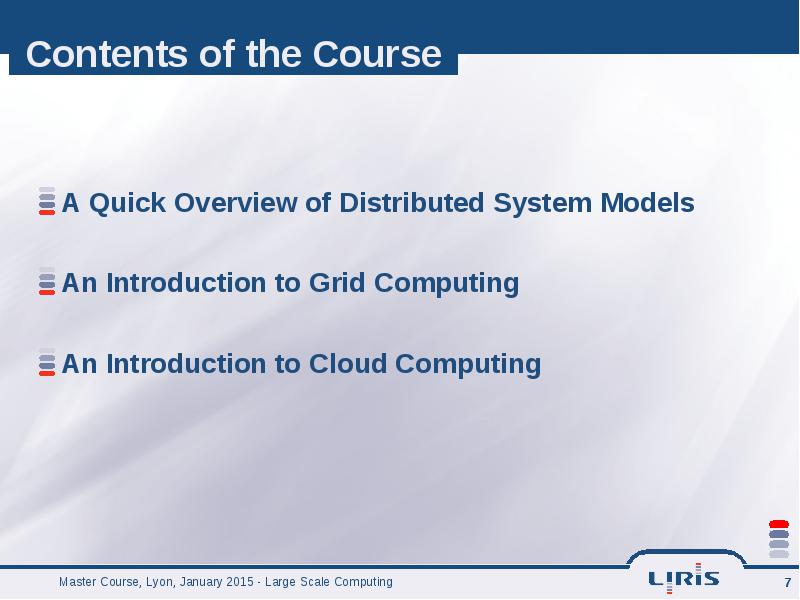 Contents of the Course

A Quick Overview of Distributed System Models

An Introduction to Grid Computing

An Introduction to Cloud Computing

Master Course, Lyon, January 2015 - Large Scale Computing

LIRIS

7